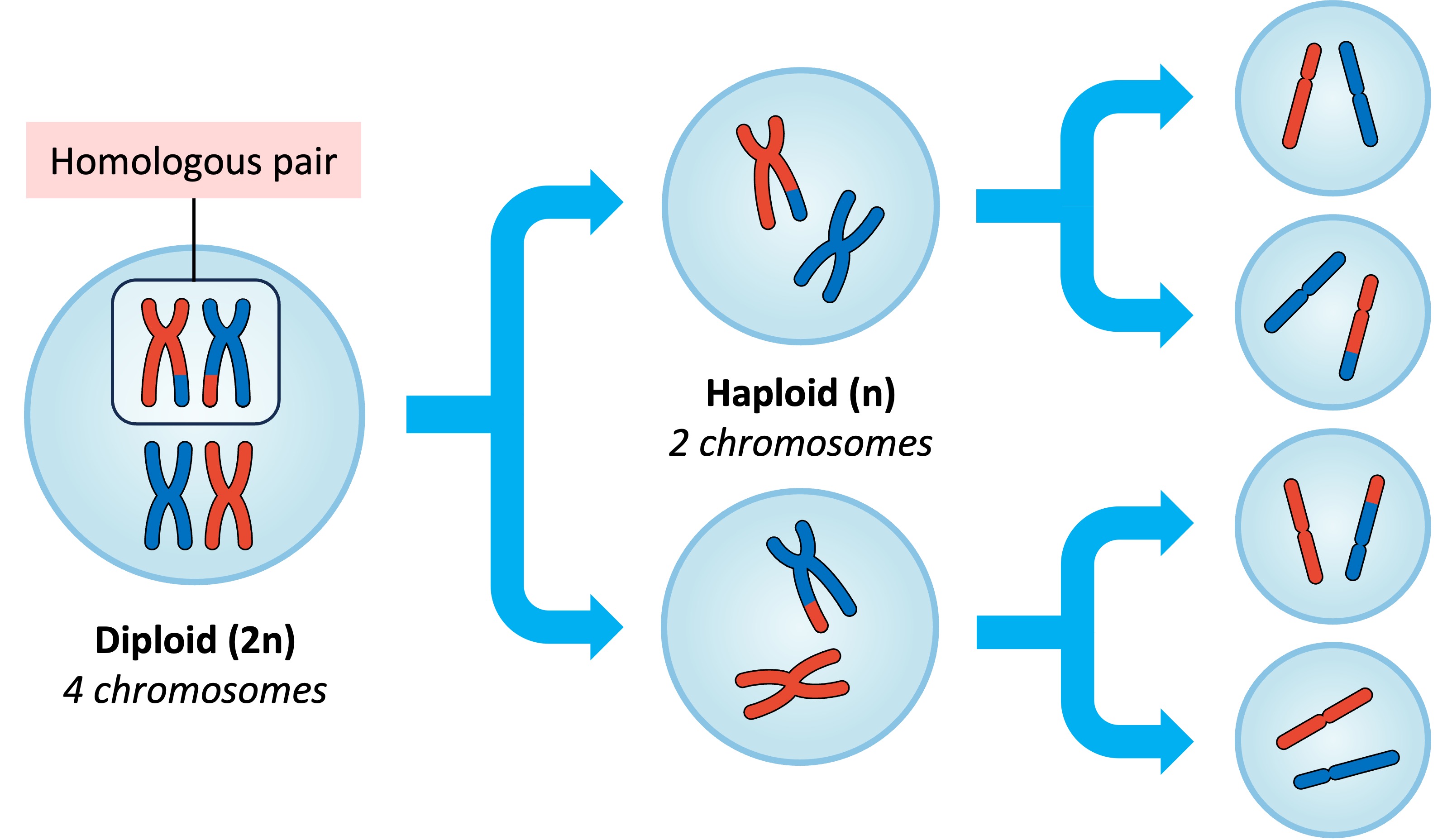 Homologous pair

Diploid (2n)
4 chromosomes

Haploid (n)
2 chromosomes